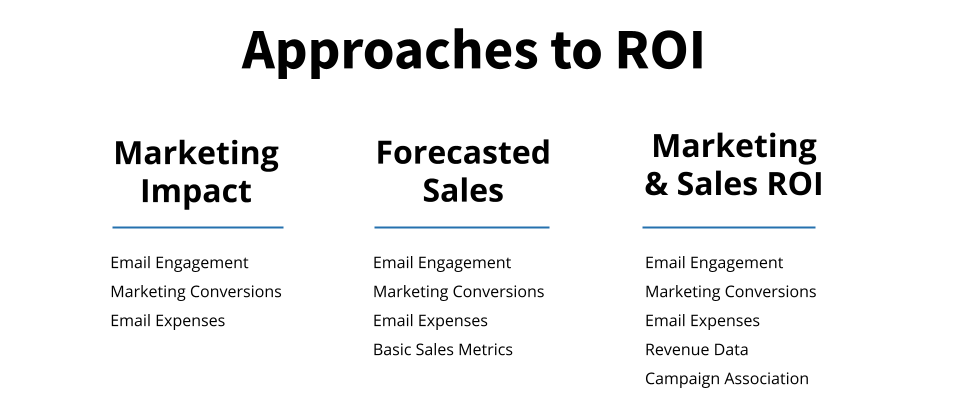 Approaches to ROI

Marketing Impact

Email Engagement
Marketing Conversions
Email Expenses

Forecasted Sales

Email Engagement
Marketing Conversions
Email Expenses
Basic Sales Metrics

Marketing & Sales ROI

Email Engagement
Marketing Conversions
Email Expenses
Revenue Data
Campaign Association